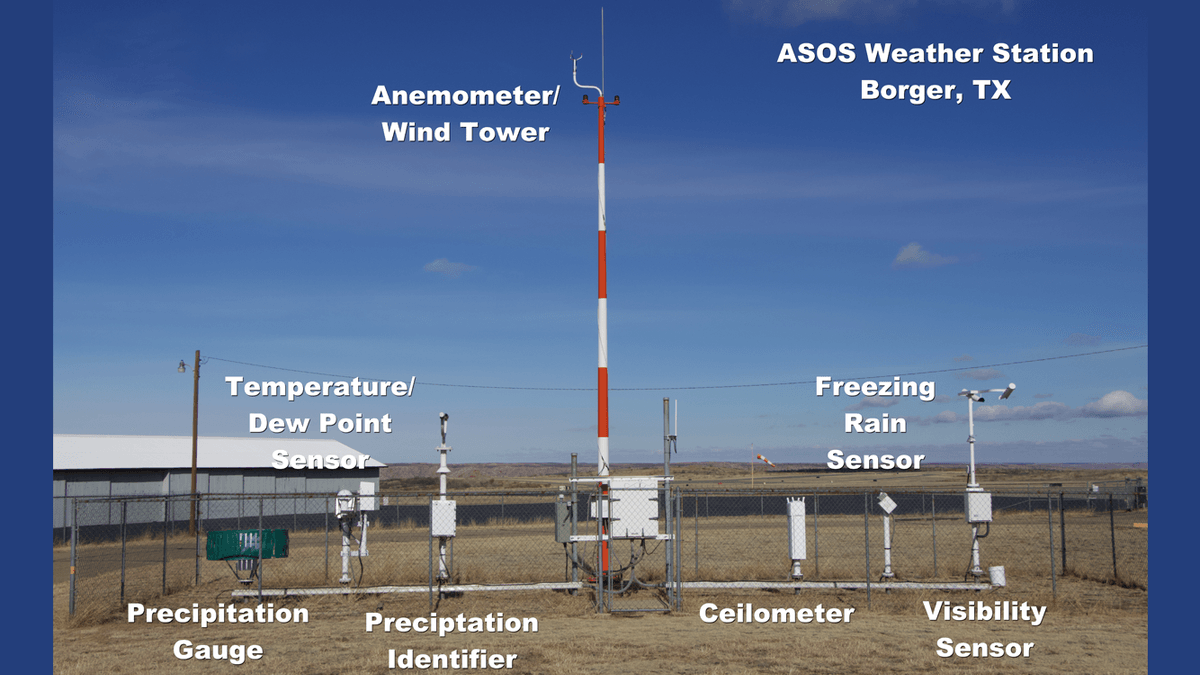 ASOS Weather Station
Borger, TX

Anemometer/
Wind Tower

Temperature/
Dew Point
Sensor

Freezing
Rain
Sensor

Precipitation
Gauge

Preciptation
Identifier

Ceilometer

Visibility
Sensor